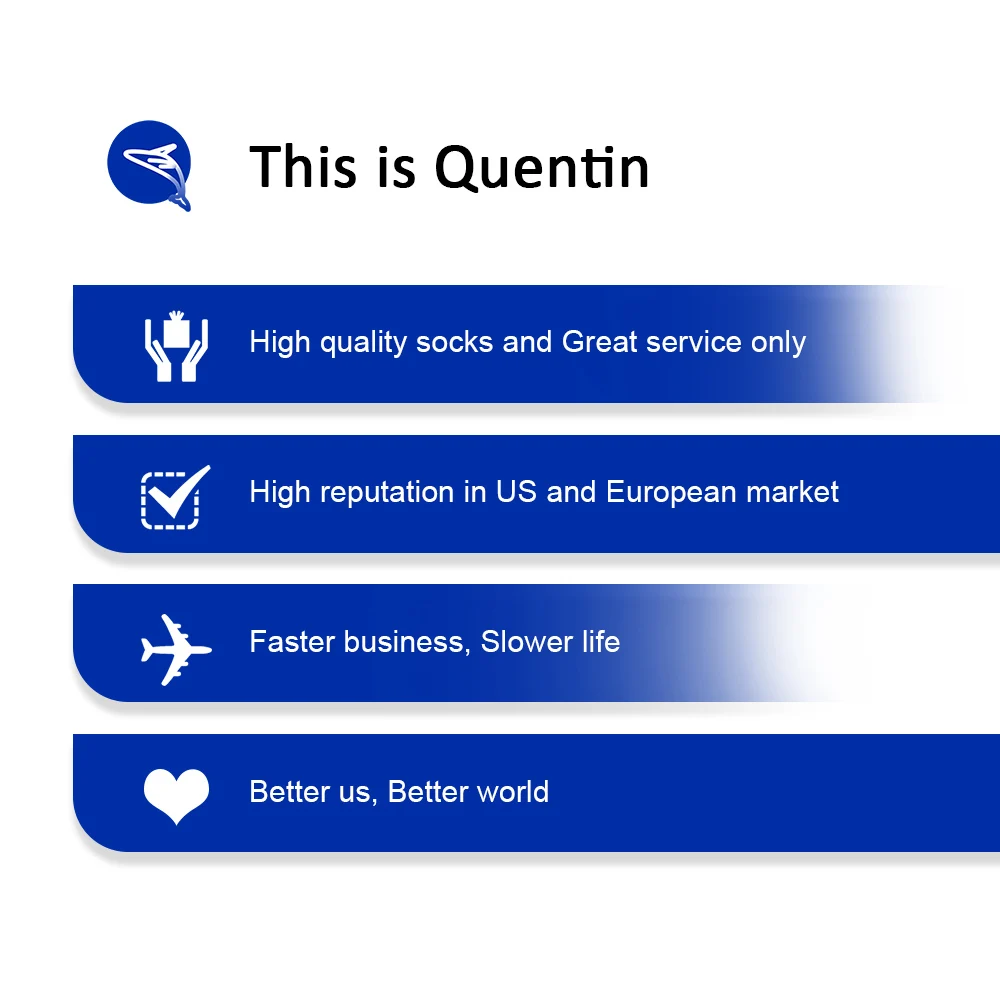 This is Quentin

High quality socks and Great service only

High reputation in US and European market

Faster business, Slower life

Better us, Better world